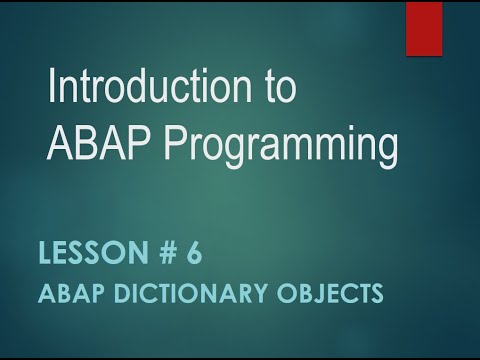 Introduction to ABAP Programming

LESSON # 6

ABAP DICTIONARY OBJECTS